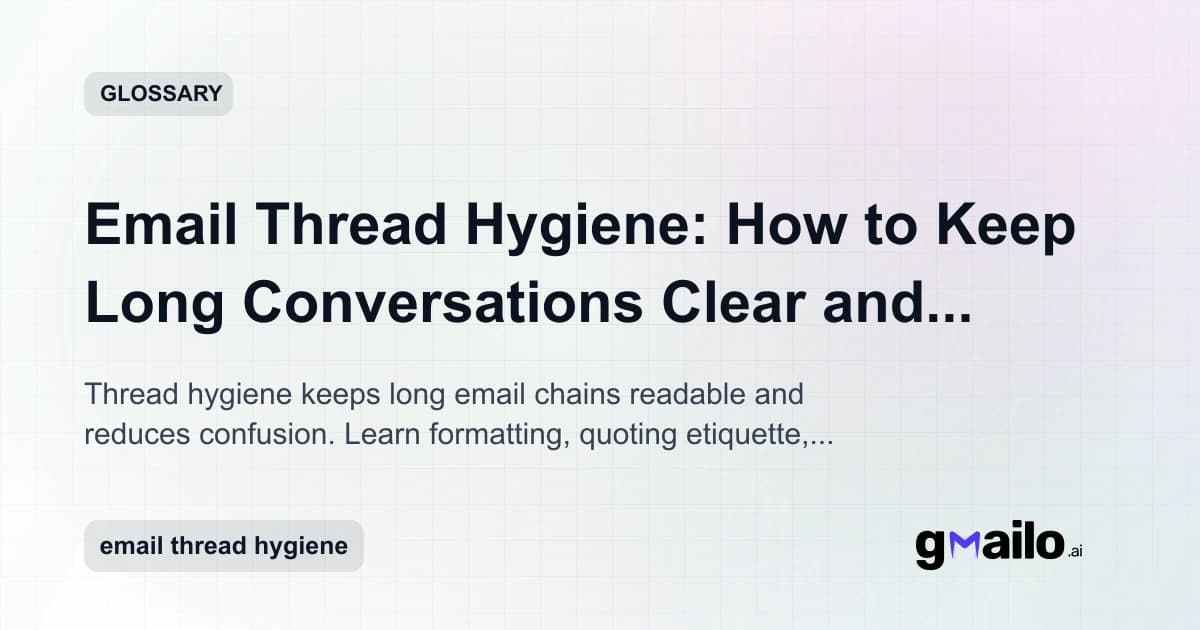 GLOSSARY

Email Thread Hygiene: How to Keep Long Conversations Clear and...

Thread hygiene keeps long email chains readable and reduces confusion. Learn formatting, quoting etiquette,...

email thread hygiene

gmailo.ai